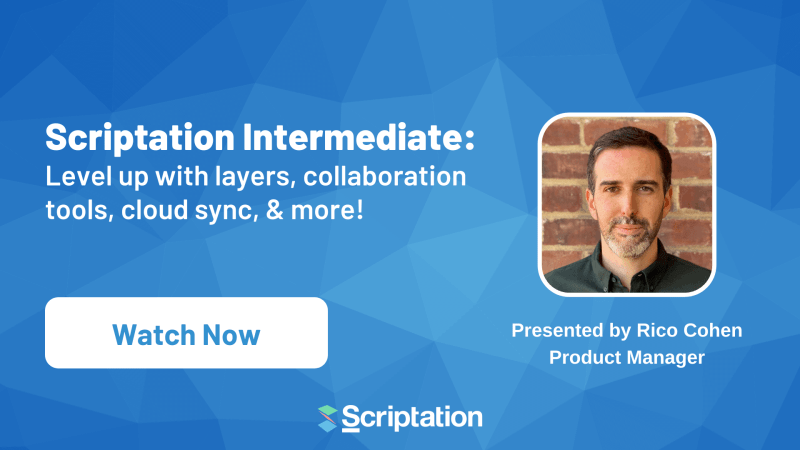 Scriptation Intermediate:
Level up with layers, collaboration tools, cloud sync, & more!

Watch Now

Presented by Rico Cohen
Product Manager

Scriptation